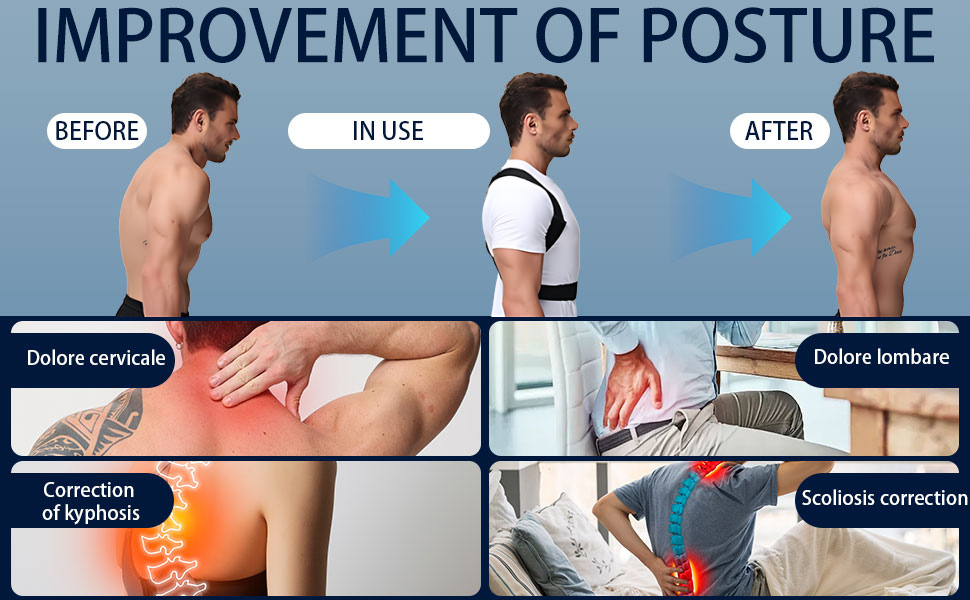 IMPROVEMENT OF POSTURE

BEFORE

IN USE

AFTER

Dolore cervicale

Dolore lombare

Correction of kyphosis

Scoliosis correction